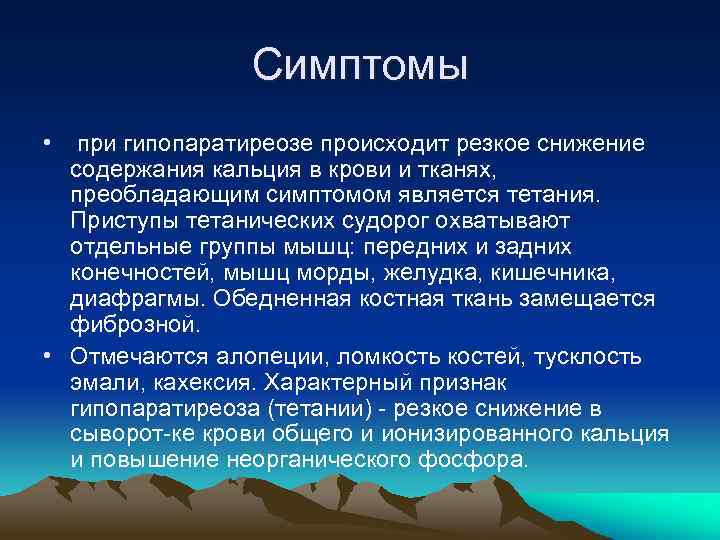 Симптомы

• при гипопаратиреозе происходит резкое снижение содержания кальция в крови и тканях, преобладающим симптомом является тетания. Приступы тетанических судорог охватывают отдельные группы мышц: передних и задних конечностей, мышц морды, желудка, кишечника, диафрагмы. Обедненная костная ткань замещается фиброзной.

• Отмечаются алопеции, ломкость костей, тусклость эмали, кахексия. Характерный признак гипопаратиреоза (тетании) - резкое снижение в сыворот-ке крови общего и ионизированного кальция и повышение неорганического фосфора.